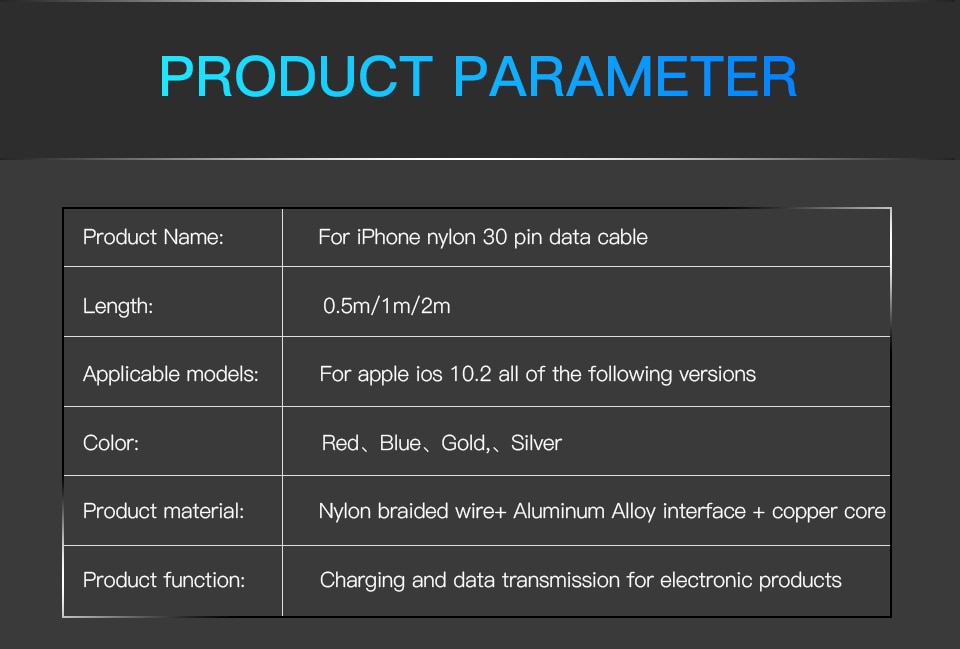 PRODUCT PARAMETER

| Product Name: | For iPhone nylon 30 pin data cable |
|---|---|
| Length: | 0.5m/1m/2m |
| Applicable models: | For apple ios 10.2 all of the following versions |
| Color: | Red、Blue、Gold,、Silver |
| Product material: | Nylon braided wire+ Aluminum Alloy interface + copper core |
| Product function: | Charging and data transmission for electronic products |